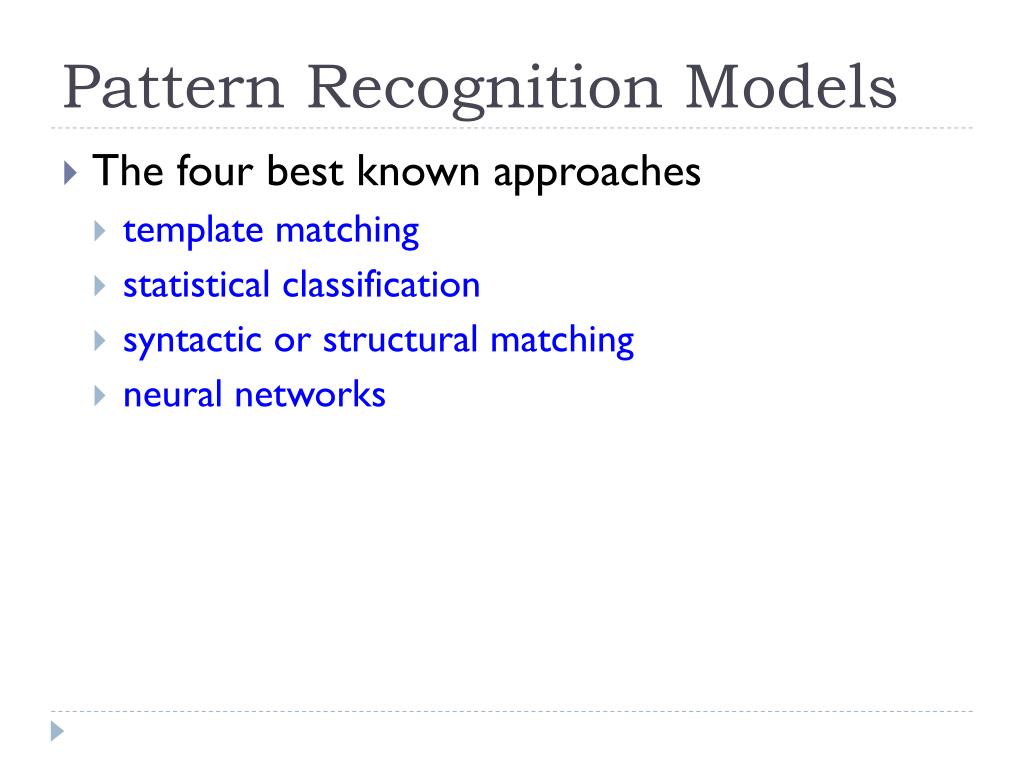 Pattern Recognition Models

The four best known approaches

template matching

statistical classification

syntactic or structural matching

neural networks